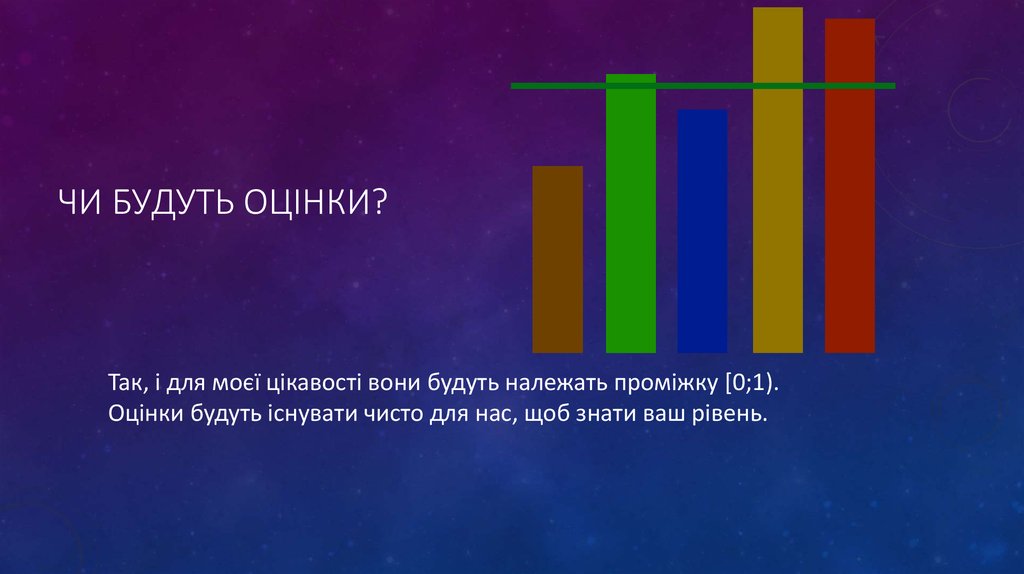 ЧИ БУДУТЬ ОЦІНКИ?

Так, і для моєї цікавості вони будуть належать проміжку [0;1). Оцінки будуть існувати чисто для нас, щоб знати ваш рівень.